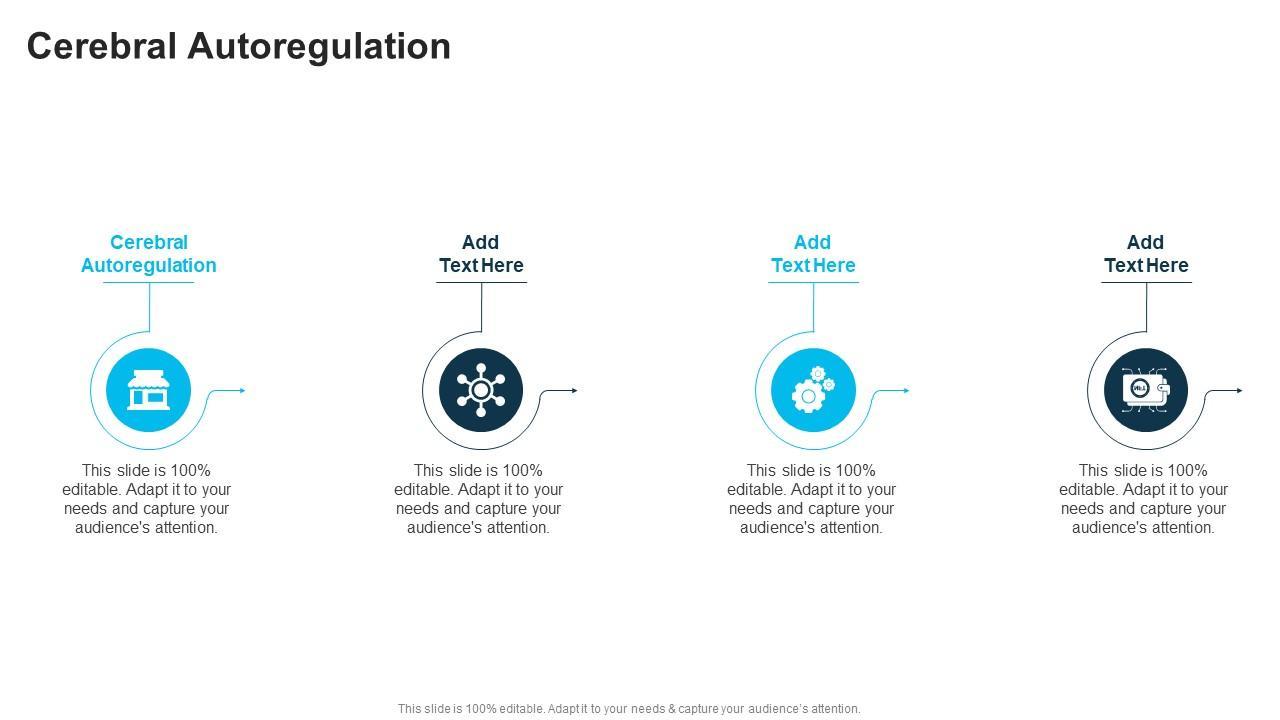 Cerebral Autoregulation

Cerebral Autoregulation

This slide is 100% editable. Adapt it to your needs and capture your audience's attention.

Add Text Here

This slide is 100% editable. Adapt it to your needs and capture your audience's attention.

Add Text Here

This slide is 100% editable. Adapt it to your needs and capture your audience's attention.

Add Text Here

This slide is 100% editable. Adapt it to your needs and capture your audience's attention.

This slide is 100% editable. Adapt it to your needs & capture your audience's attention.